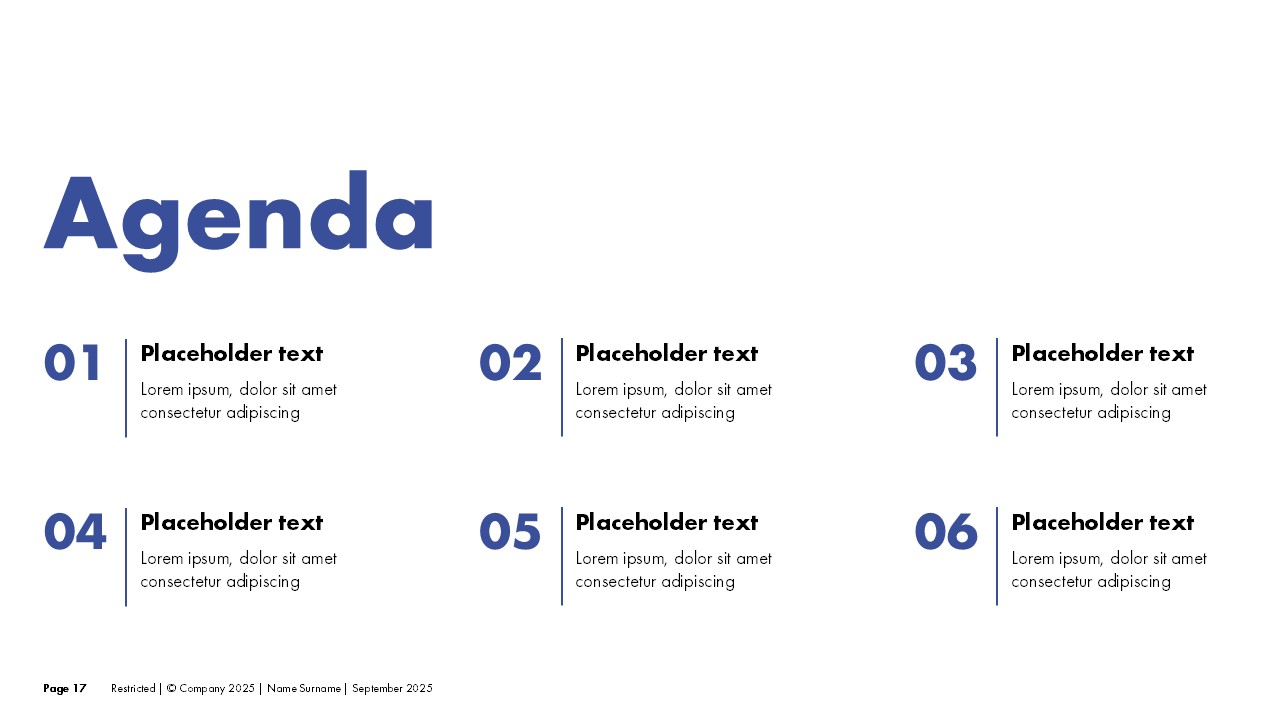 Agenda

01
Placeholder text
Lorem ipsum, dolor sit amet consectetur adipiscing

02
Placeholder text
Lorem ipsum, dolor sit amet consectetur adipiscing

03
Placeholder text
Lorem ipsum, dolor sit amet consectetur adipiscing

04
Placeholder text
Lorem ipsum, dolor sit amet consectetur adipiscing

05
Placeholder text
Lorem ipsum, dolor sit amet consectetur adipiscing

06
Placeholder text
Lorem ipsum, dolor sit amet consectetur adipiscing

Page 17 Restricted | © Company 2025 | Name Surname | September 2025